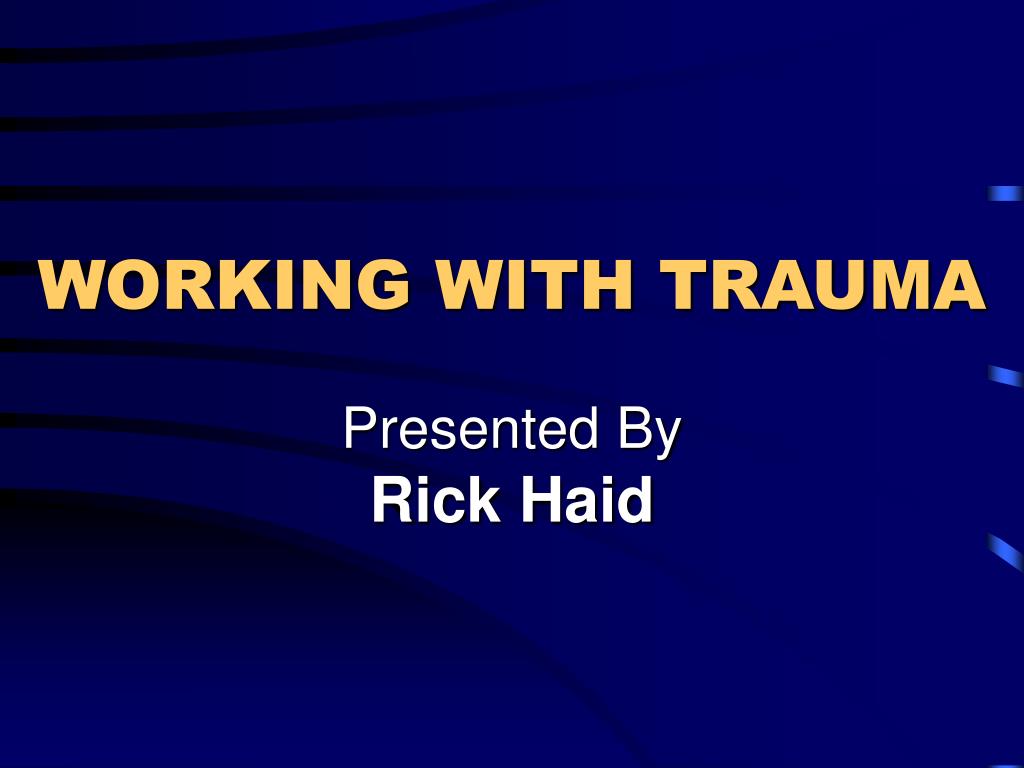 WORKING WITH TRAUMA

Presented By
Rick Haid